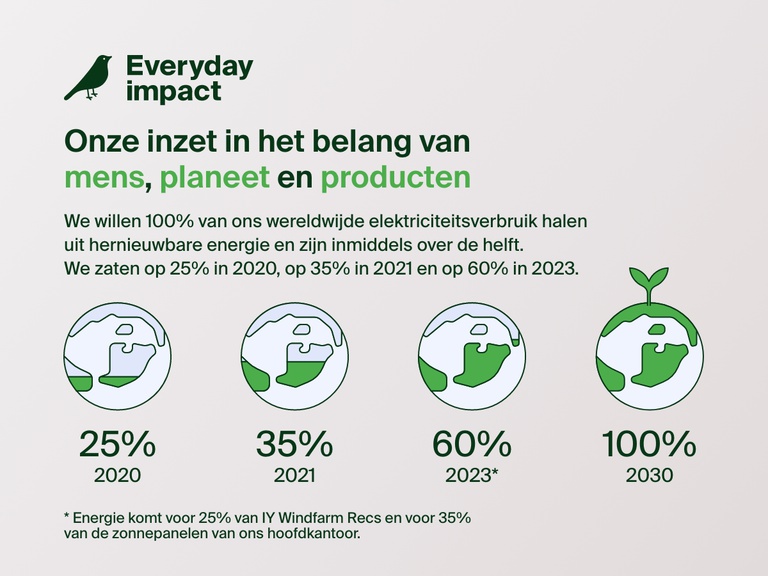 Everyday impact

Onze inzet in het belang van mens, planeet en producten

We willen 100% van ons wereldwijde elektriciteitsverbruik halen uit hernieuwbare energie en zijn inmiddels over de helft. We zaten op 25% in 2020, op 35% in 2021 en op 60% in 2023.

25%
2020

35%
2021

60%
2023*

100%
2030

* Energie komt voor 25% van IY Windfarm Recs en voor 35% van de zonnepanelen van ons hoofdkantoor.